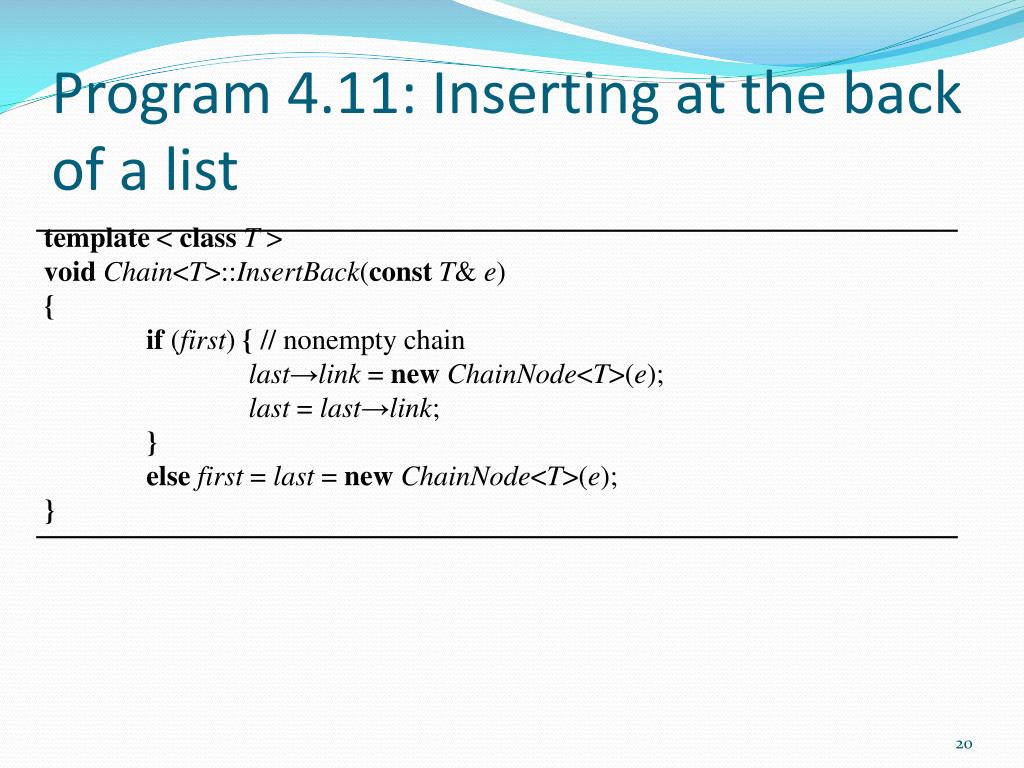 Program 4.11: Inserting at the back of a list

template < class T >
void Chain<T>::InsertBack(const T& e)
{
if (first) { // nonempty chain
last→link = new ChainNode<T>(e);
last = last→link;
}
else first = last = new ChainNode<T>(e);
}

20